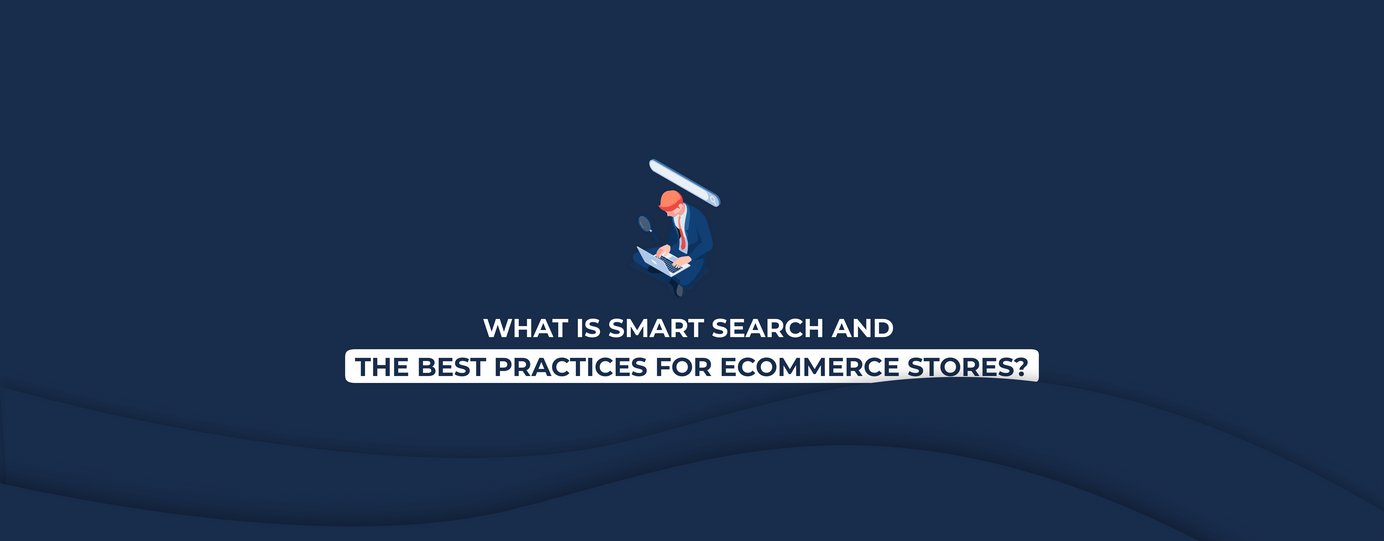 WHAT IS SMART SEARCH AND
THE BEST PRACTICES FOR ECOMMERCE STORES?